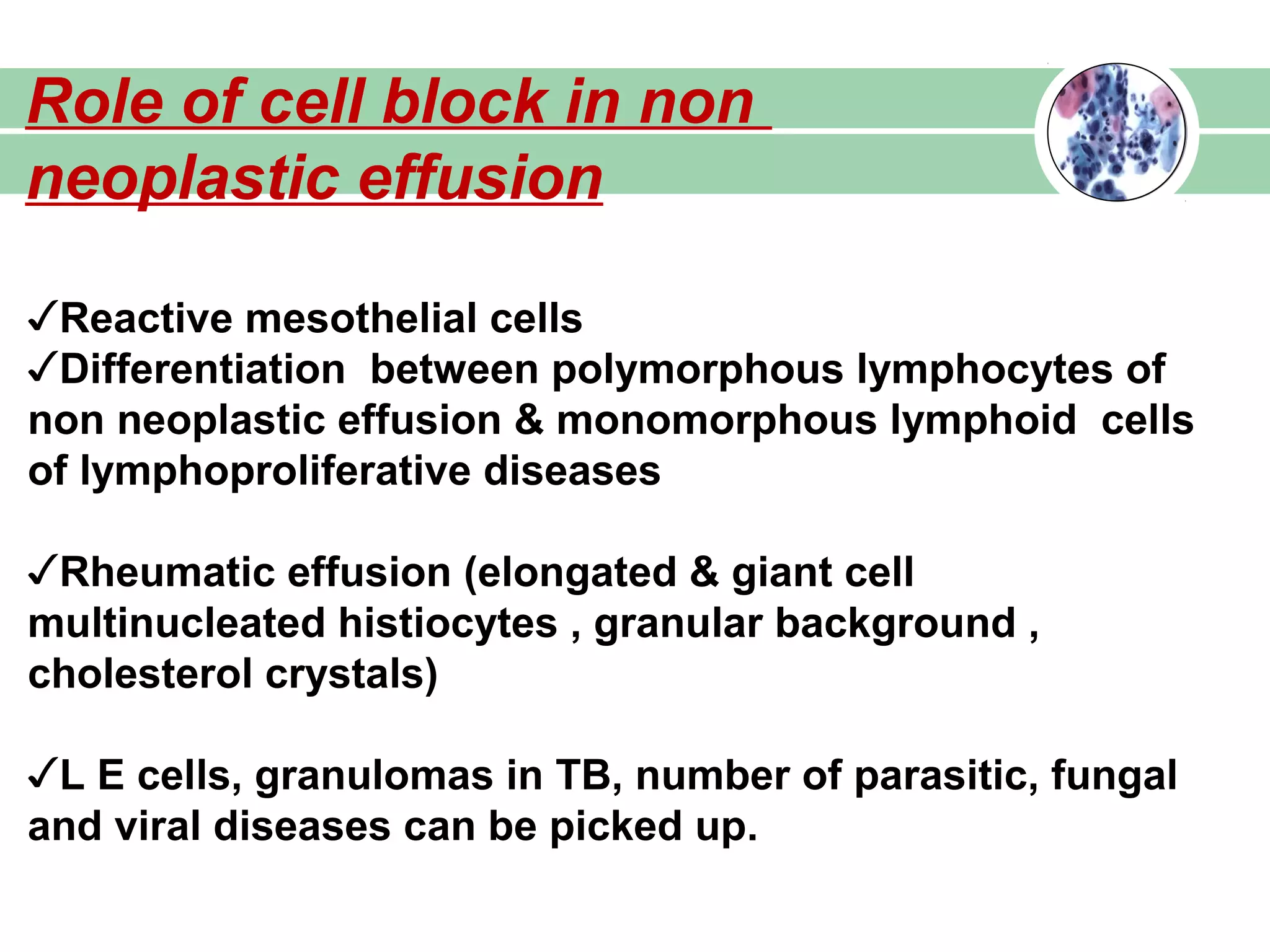 Role of cell block in non neoplastic effusion

✓Reactive mesothelial cells
✓Differentiation between polymorphous lymphocytes of non neoplastic effusion & monomorphous lymphoid cells of lymphoproliferative diseases

✓Rheumatic effusion (elongated & giant cell multinucleated histiocytes , granular background , cholesterol crystals)

✓L E cells, granulomas in TB, number of parasitic, fungal and viral diseases can be picked up.